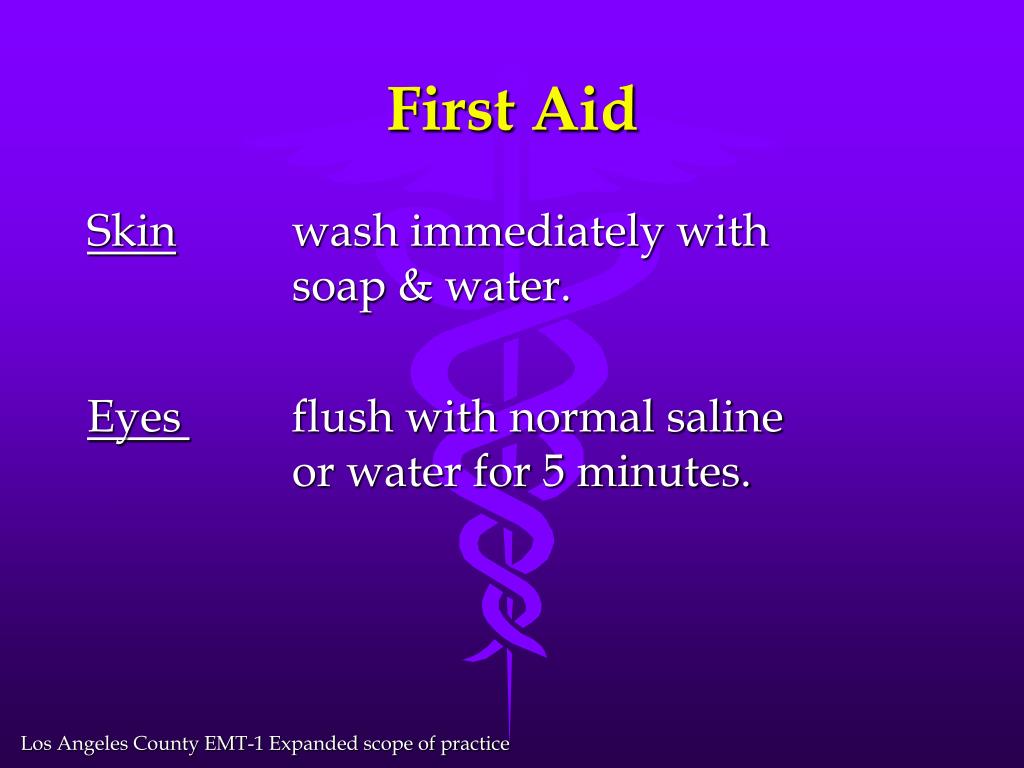 First Aid

Skin wash immediately with soap & water.

Eyes flush with normal saline or water for 5 minutes.

Los Angeles County EMT-1 Expanded scope of practice